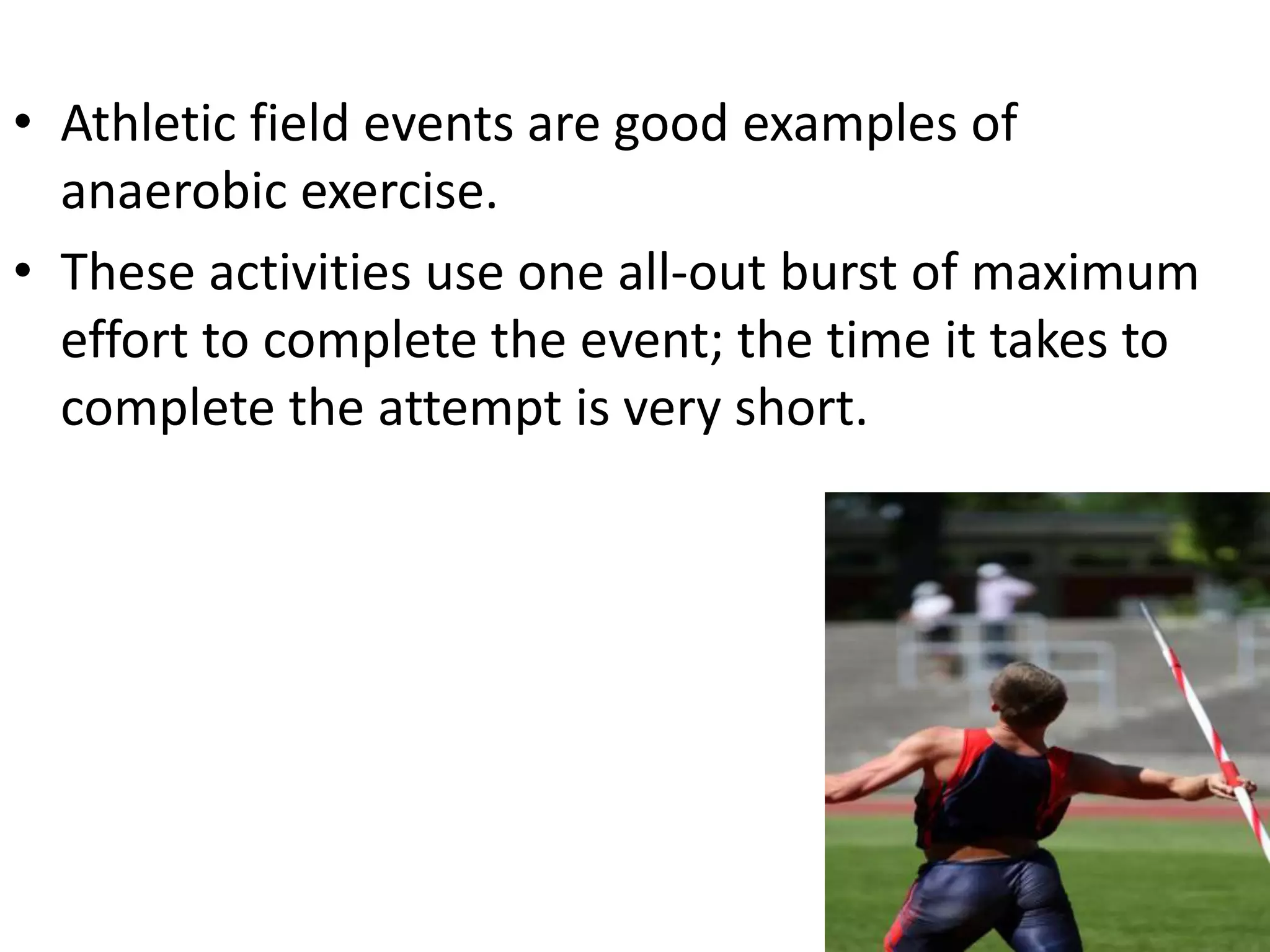 • Athletic field events are good examples of anaerobic exercise.

• These activities use one all-out burst of maximum effort to complete the event; the time it takes to complete the attempt is very short.